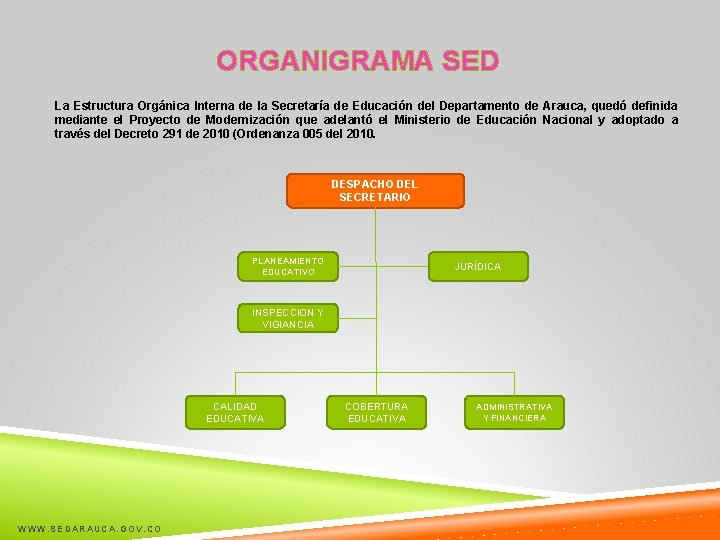 ORGANIGRAMA SED

La Estructura Orgánica Interna de la Secretaría de Educación del Departamento de Arauca, quedó definida mediante el Proyecto de Modernización que adelantó el Ministerio de Educación Nacional y adoptado a través del Decreto 291 de 2010 (Ordenanza 005 del 2010.

DESPACHO DEL SECRETARIO

PLANEAMIENTO EDUCATIVO

JURÍDICA

INSPECCION Y VIGIANCIA

CALIDAD EDUCATIVA

COBERTURA EDUCATIVA

ADMINISTRATIVA Y FINANCIERA

WWW.SEDARAUCA.GOV.CO